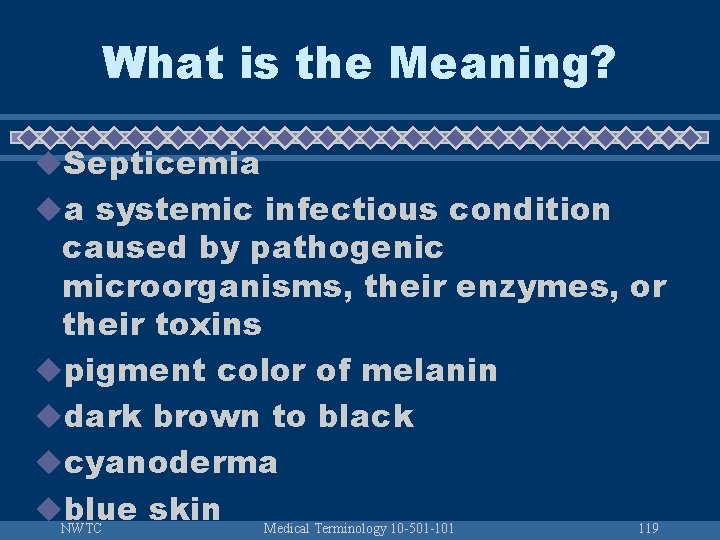 What is the Meaning?

Septicemia

a systemic infectious condition caused by pathogenic microorganisms, their enzymes, or their toxins

pigment color of melanin

dark brown to black

cyanoderma

blue skin

NWTC
Medical Terminology 10-501-101
119